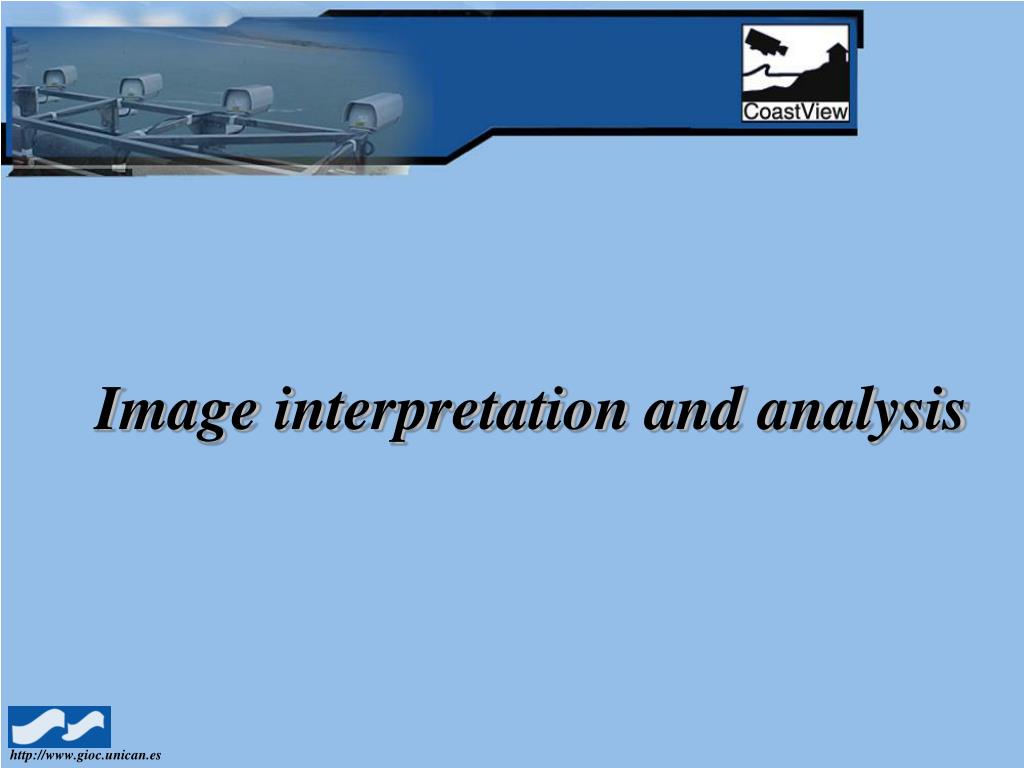 CoastView

Image interpretation and analysis

http://www.gioc.unican.es